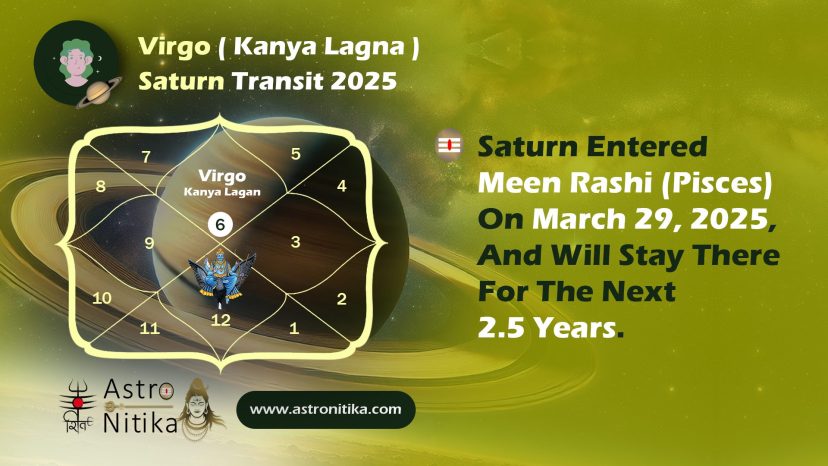 Virgo ( Kanya Lagna )
Saturn Transit 2025

7
5
8
Virgo
Kanya Lagan
4
6
9
3
10
2
11
12
1

Saturn Entered Meen Rashi (Pisces) On March 29, 2025, And Will Stay There For The Next 2.5 Years.

शिव
Astro Nitika

www.astronitika.com